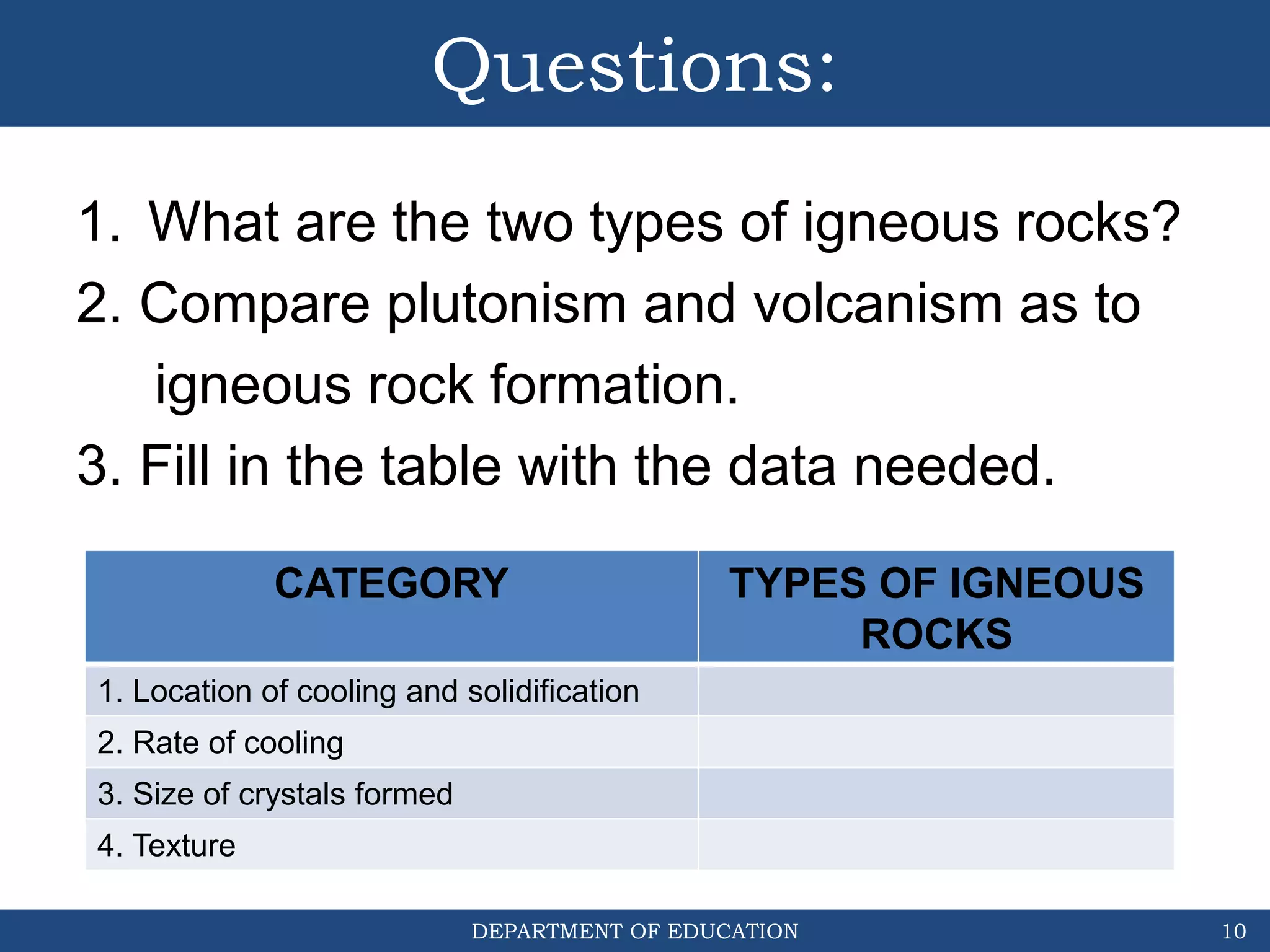 Questions:

1. What are the two types of igneous rocks?

2. Compare plutonism and volcanism as to igneous rock formation.

3. Fill in the table with the data needed.

| CATEGORY | TYPES OF IGNEOUS ROCKS |
|---|---|
| 1. Location of cooling and solidification | |
| 2. Rate of cooling | |
| 3. Size of crystals formed | |
| 4. Texture | |

DEPARTMENT OF EDUCATION

10